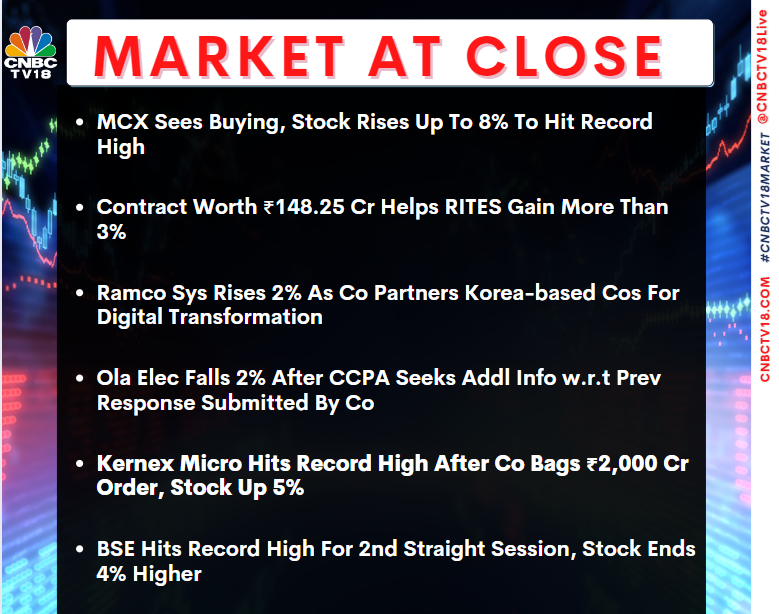 CNBC TV18

MARKET AT CLOSE

• MCX Sees Buying, Stock Rises Up To 8% To Hit Record High

• Contract Worth ₹148.25 Cr Helps RITES Gain More Than 3%

• Ramco Sys Rises 2% As Co Partners Korea-based Cos For Digital Transformation

• Ola Elec Falls 2% After CCPA Seeks Addl Info w.r.t Prev Response Submitted By Co

• Kernex Micro Hits Record High After Co Bags ₹2,000 Cr Order, Stock Up 5%

• BSE Hits Record High For 2nd Straight Session, Stock Ends 4% Higher

CNBCTV18.COM #CNBCTV18MARKET @CNBCTV18Live